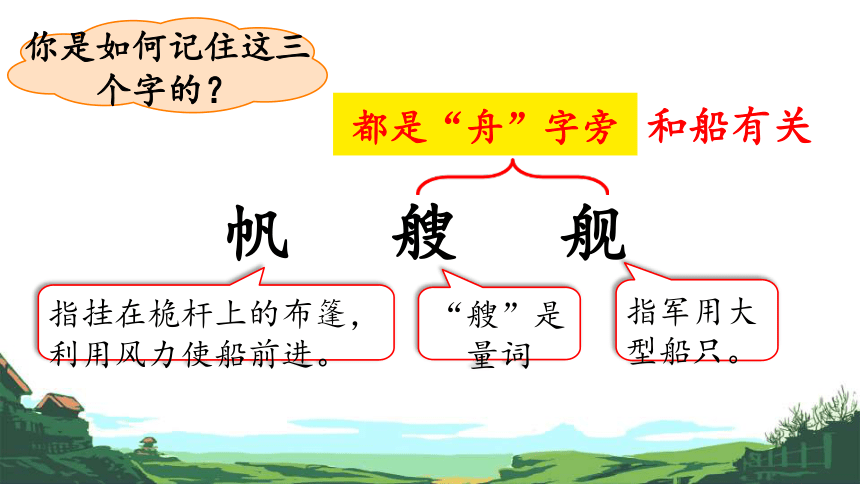 你是如何记住这三个字的？

都是“舟”字旁 和船有关

帆 艘 舰

指挂在桅杆上的布篷，利用风力使船前进。

“艘”是量词

指军用大型船只。